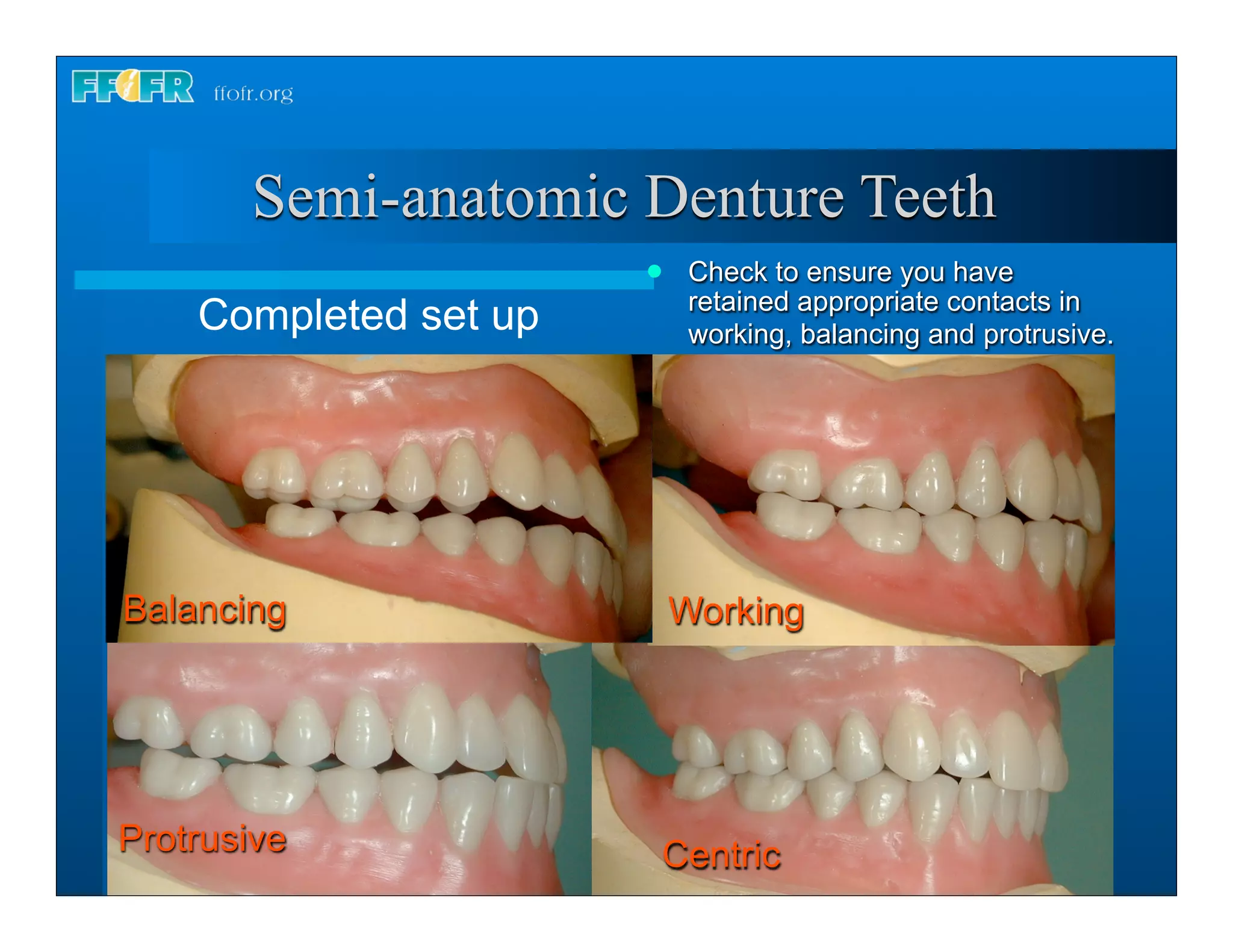 FFOFR ffofr.org

Semi-anatomic Denture Teeth

Completed set up

Check to ensure you have retained appropriate contacts in working, balancing and protrusive.

Balancing

Working

Protrusive

Centric